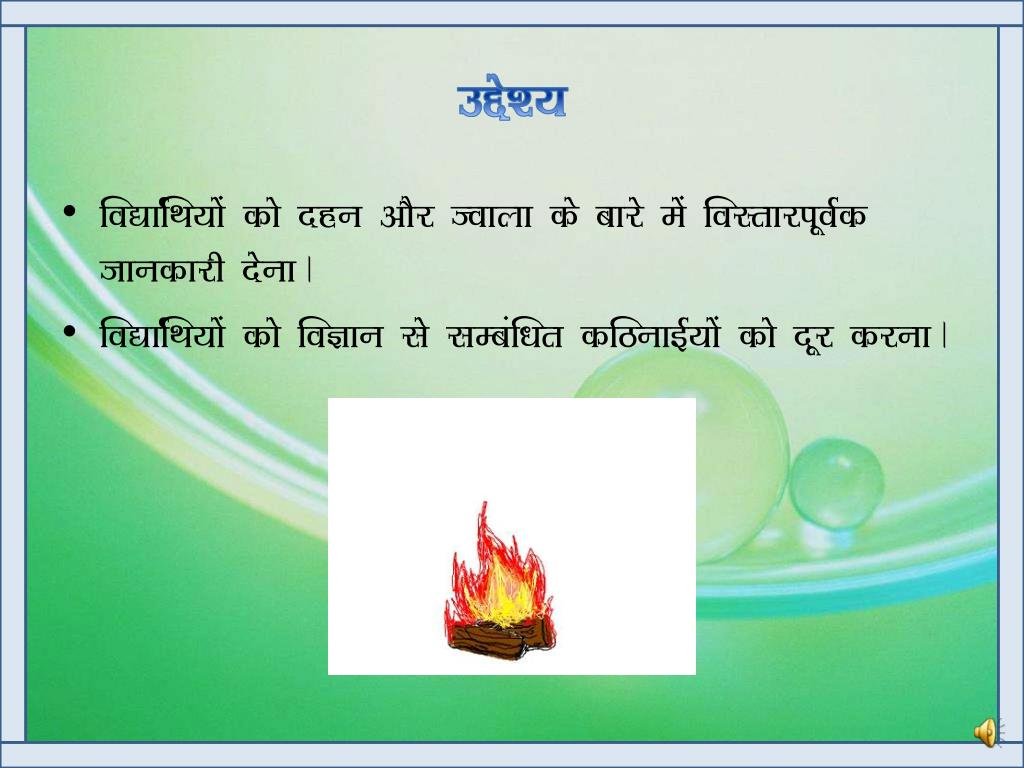 उद्देश्य

• विद्यार्थियों को दहन और ज्वाला के बारे में विस्तारपूर्वक जानकारी देना।

• विद्यार्थियों को विज्ञान से सम्बंधित कठिनाईयों को दूर करना।